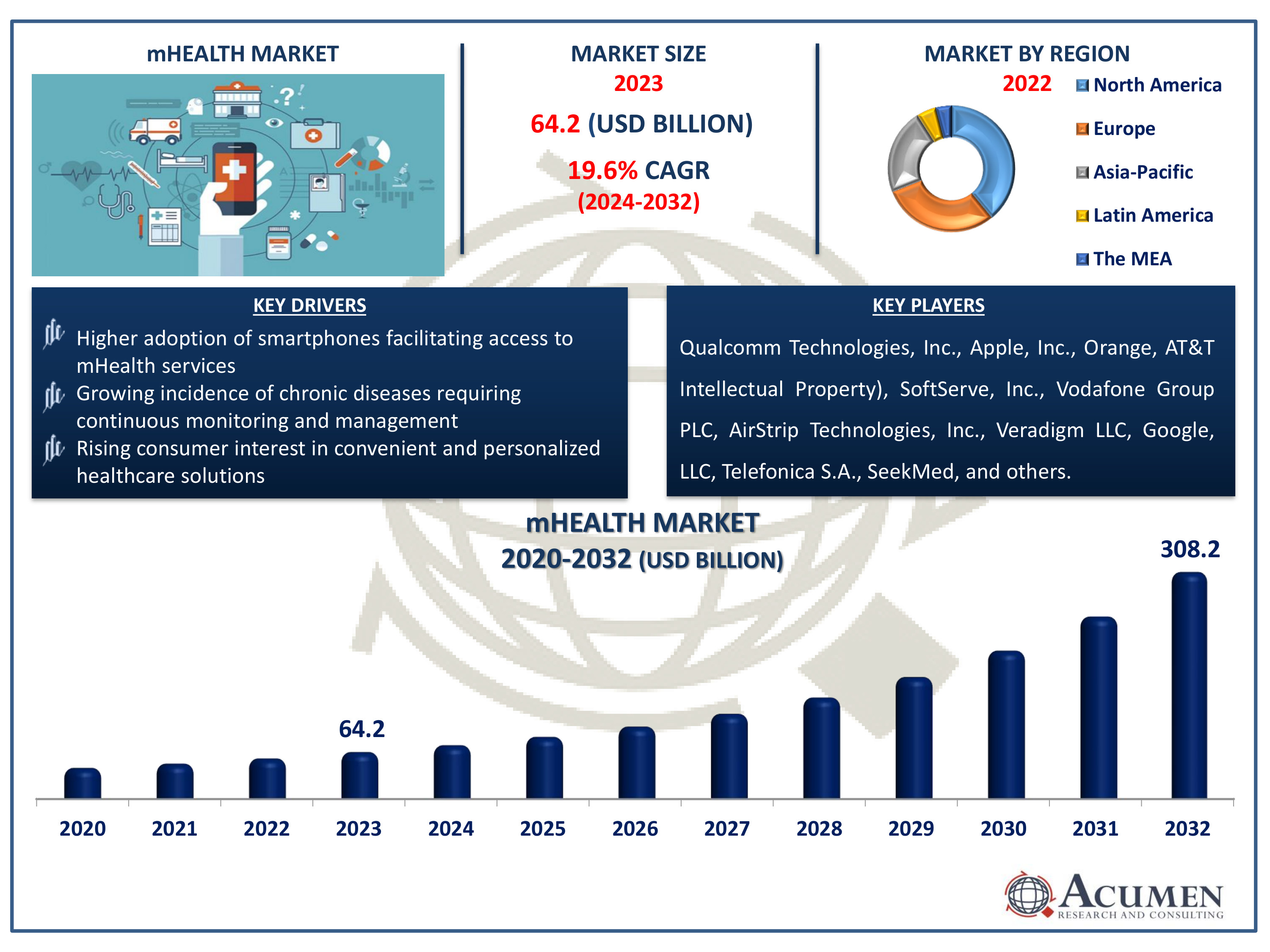 mHEALTH MARKET

MARKET SIZE
2023
64.2 (USD BILLION)
19.6% CAGR
(2024-2032)

MARKET BY REGION
2022
North America
Europe
Asia-Pacific
Latin America
The MEA

KEY DRIVERS
Higher adoption of smartphones facilitating access to mHealth services
Growing incidence of chronic diseases requiring continuous monitoring and management
Rising consumer interest in convenient and personalized healthcare solutions

KEY PLAYERS
Qualcomm Technologies, Inc., Apple, Inc., Orange, AT&T Intellectual Property), SoftServe, Inc., Vodafone Group PLC, AirStrip Technologies, Inc., Veradigm LLC, Google, LLC, Telefonica S.A., SeekMed, and others.

mHEALTH MARKET
2020-2032 (USD BILLION)

64.2
308.2

2020 2021 2022 2023 2024 2025 2026 2027 2028 2029 2030 2031 2032

ACUMEN
RESEARCH AND CONSULTING